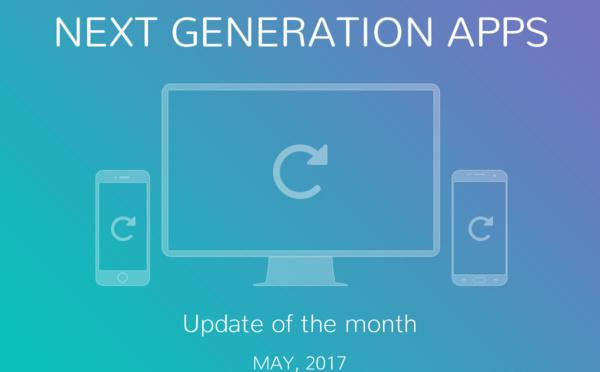 NEXT GENERATION APPS

Update of the month

MAY, 2017